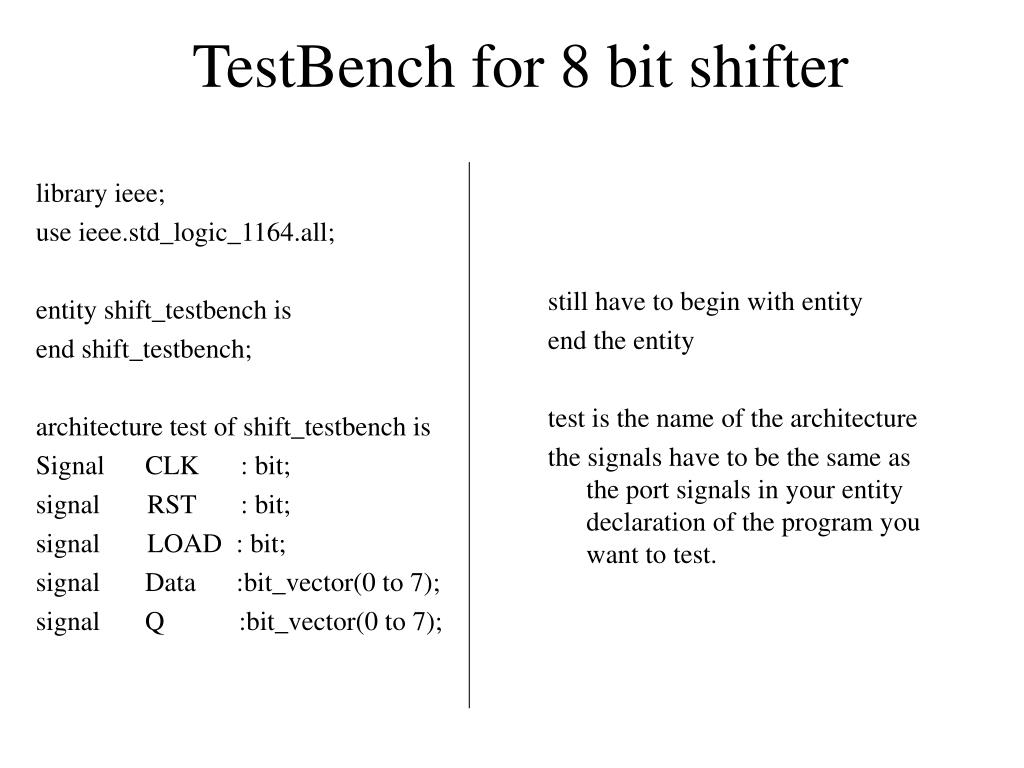 TestBench for 8 bit shifter

library ieee;
use ieee.std_logic_1164.all;

entity shift_testbench is
end shift_testbench;

architecture test of shift_testbench is
Signal CLK : bit;
signal RST : bit;
signal LOAD : bit;
signal Data :bit_vector(0 to 7);
signal Q :bit_vector(0 to 7);

still have to begin with entity
end the entity

test is the name of the architecture
the signals have to be the same as the port signals in your entity declaration of the program you want to test.